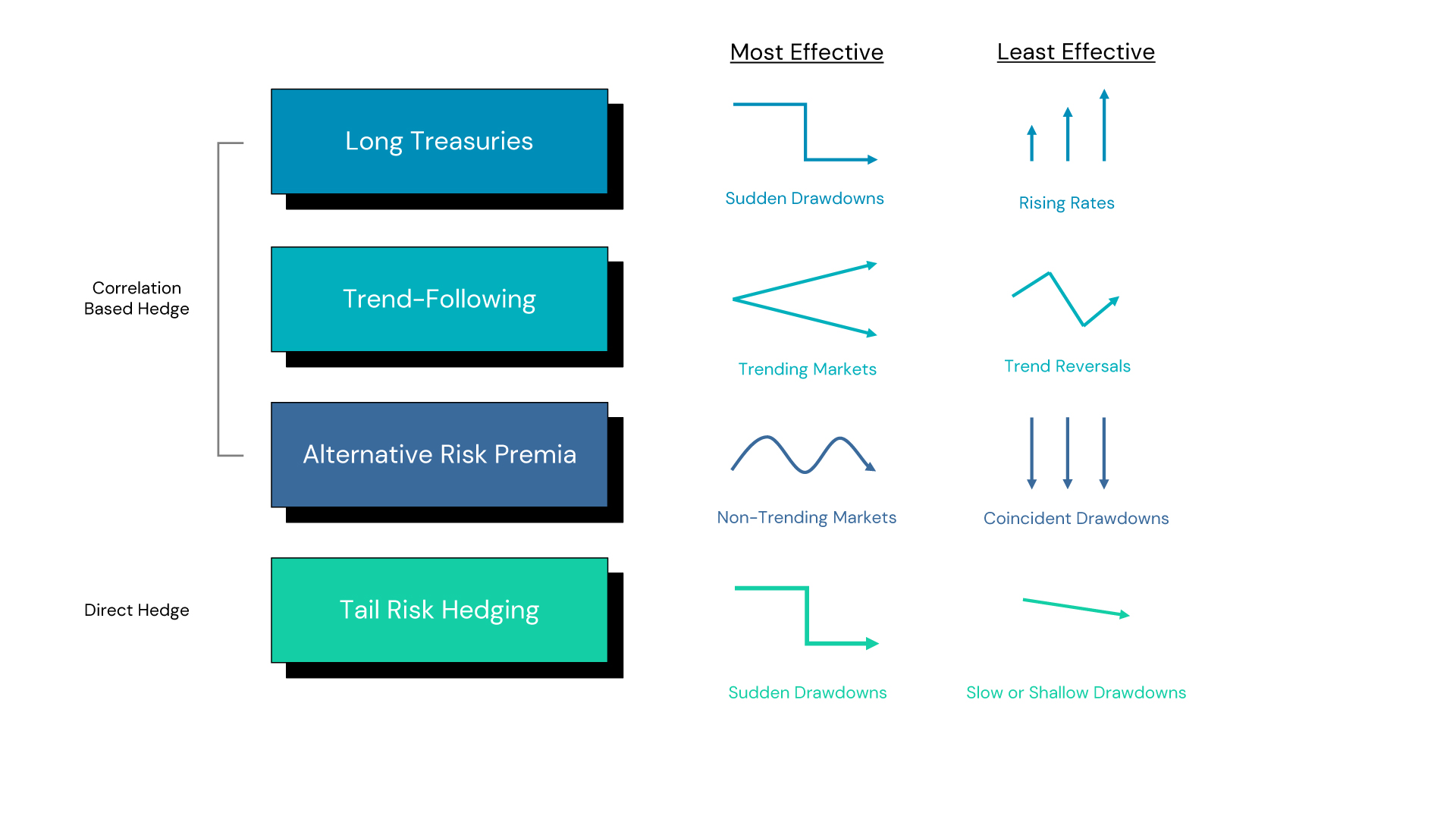 Most Effective

Least Effective

Correlation Based Hedge

Long Treasuries

Sudden Drawdowns

Rising Rates

Trend-Following

Trending Markets

Trend Reversals

Alternative Risk Premia

Non-Trending Markets

Coincident Drawdowns

Direct Hedge

Tail Risk Hedging

Sudden Drawdowns

Slow or Shallow Drawdowns